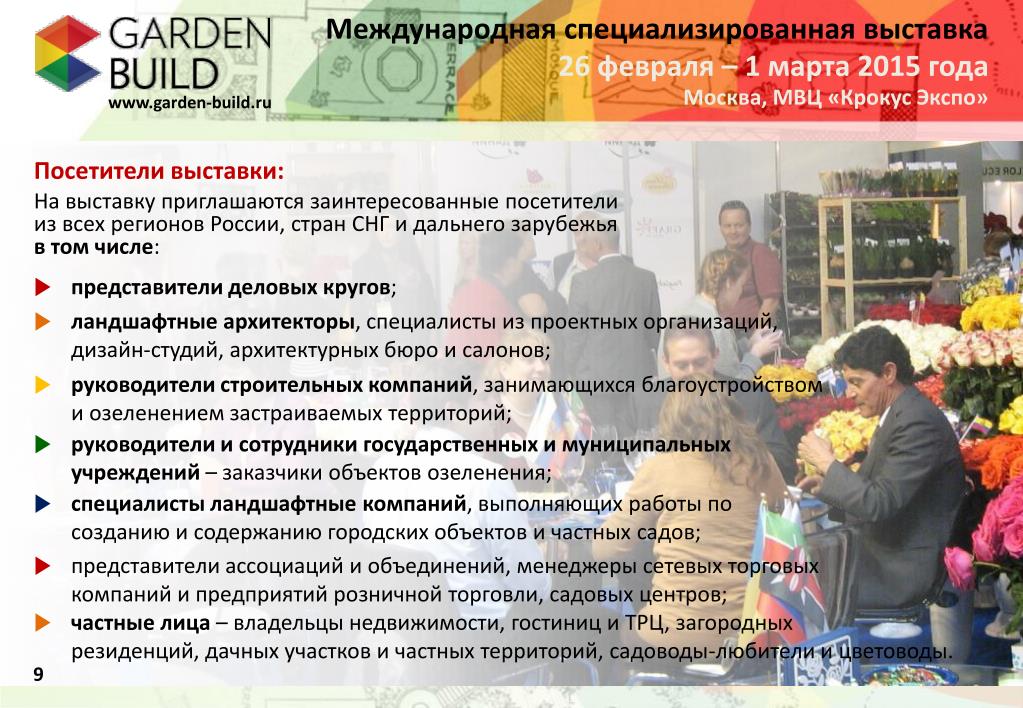 GARDEN BUILD
www.garden-build.ru

Международная специализированная выставка
26 февраля – 1 марта 2015 года
Москва, МВЦ «Крокус Экспо»

Посетители выставки:
На выставку приглашаются заинтересованные посетители из всех регионов России, стран СНГ и дальнего зарубежья в том числе:

представители деловых кругов;

ландшафтные архитекторы, специалисты из проектных организаций, дизайн-студий, архитектурных бюро и салонов;

руководители строительных компаний, занимающихся благоустройством и озеленением застраиваемых территорий;

руководители и сотрудники государственных и муниципальных учреждений – заказчики объектов озеленения;

специалисты ландшафтные компаний, выполняющих работы по созданию и содержанию городских объектов и частных садов;

представители ассоциаций и объединений, менеджеры сетевых торговых компаний и предприятий розничной торговли, садовых центров;

частные лица – владельцы недвижимости, гостиниц и ТРЦ, загородных резиденций, дачных участков и частных территорий, садоводы-любители и цветоводы.

9